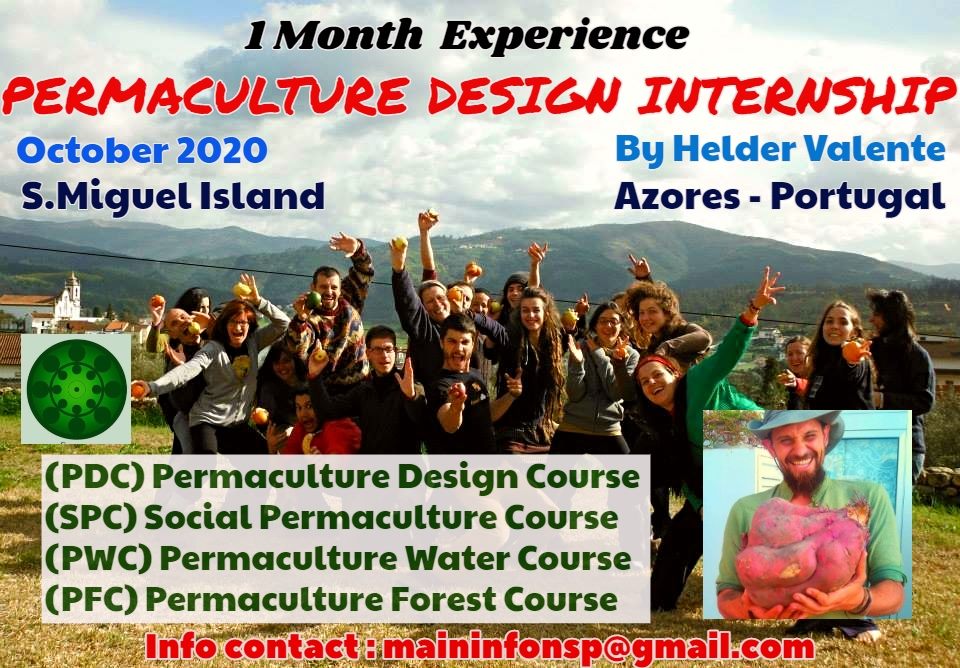 1 Month Experience
PERMACULTURE DESIGN INTERNSHIP

October 2020
S.Miguel Island

By Helder Valente
Azores - Portugal

(PDC) Permaculture Design Course
(SPC) Social Permaculture Course
(PWC) Permaculture Water Course
(PFC) Permaculture Forest Course

Info contact : maininfonsp@gmail.com